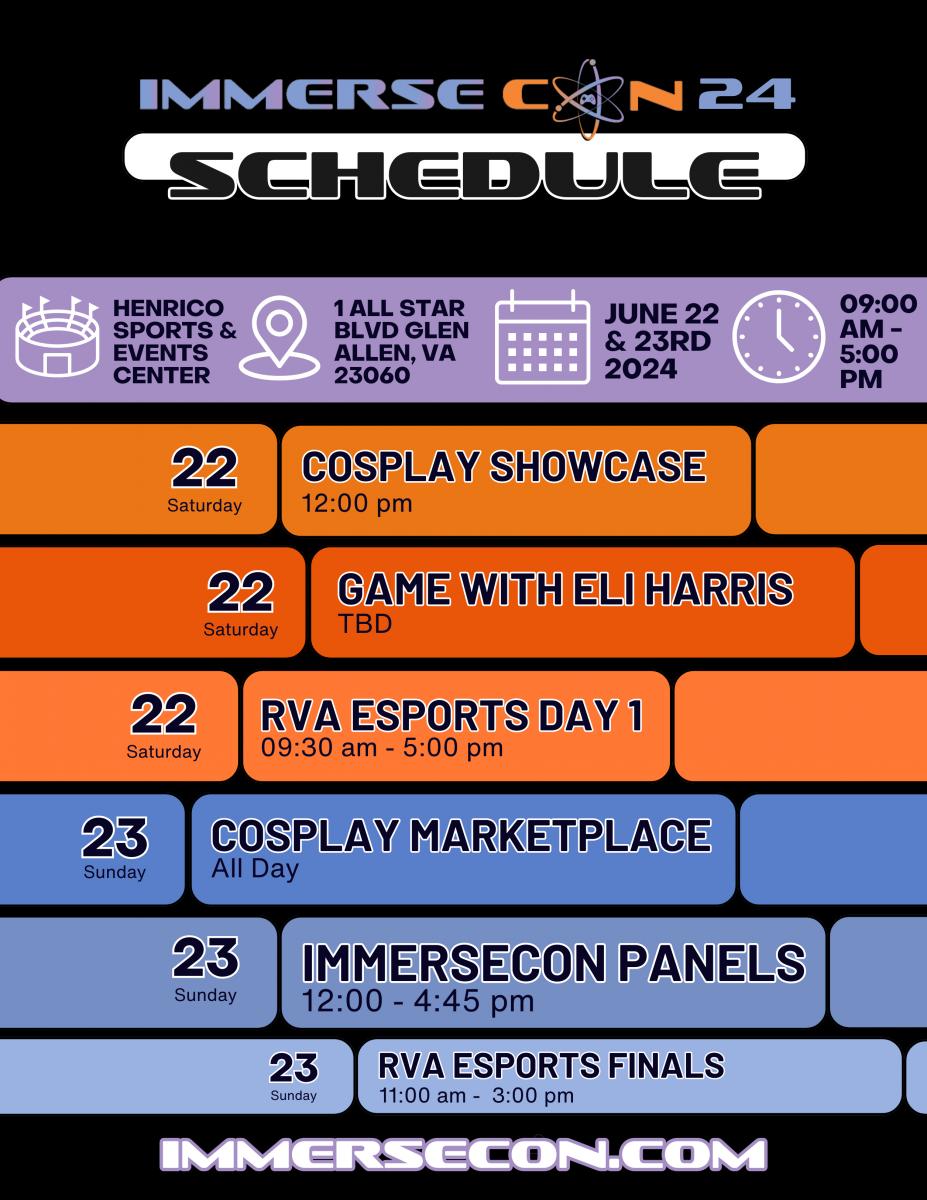 IMMERSE CON 24

SCHEDULE

HENRICO SPORTS & EVENTS CENTER

1 ALL STAR BLVD GLEN ALLEN, VA 23060

JUNE 22 & 23RD 2024

09:00 AM - 5:00 PM

22
Saturday
COSPLAY SHOWCASE
12:00 pm

22
Saturday
GAME WITH ELI HARRIS
TBD

22
Saturday
RVA ESPORTS DAY 1
09:30 am - 5:00 pm

23
Sunday
COSPLAY MARKETPLACE
All Day

23
Sunday
IMMERSECON PANELS
12:00 - 4:45 pm

23
Sunday
RVA ESPORTS FINALS
11:00 am - 3:00 pm

IMMERSECON.COM